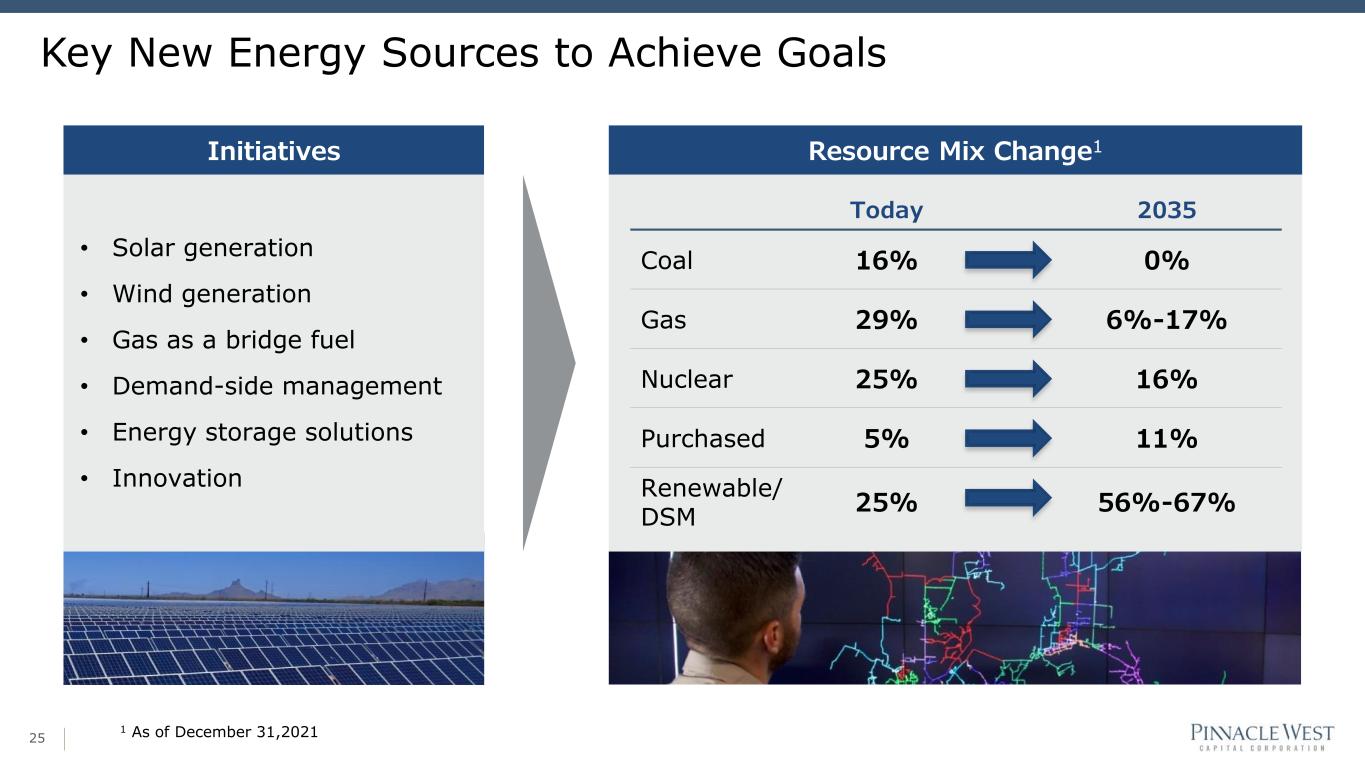 Key New Energy Sources to Achieve Goals

Initiatives

• Solar generation
• Wind generation
• Gas as a bridge fuel
• Demand-side management
• Energy storage solutions
• Innovation

Resource Mix Change$^1$

| | Today | 2035 |
|---|---|---|
| Coal | 16% | 0% |
| Gas | 29% | 6%-17% |
| Nuclear | 25% | 16% |
| Purchased | 5% | 11% |
| Renewable/ DSM | 25% | 56%-67% |

25

$^1$ As of December 31,2021

PINNACLE WEST
CAPITAL CORPORATION